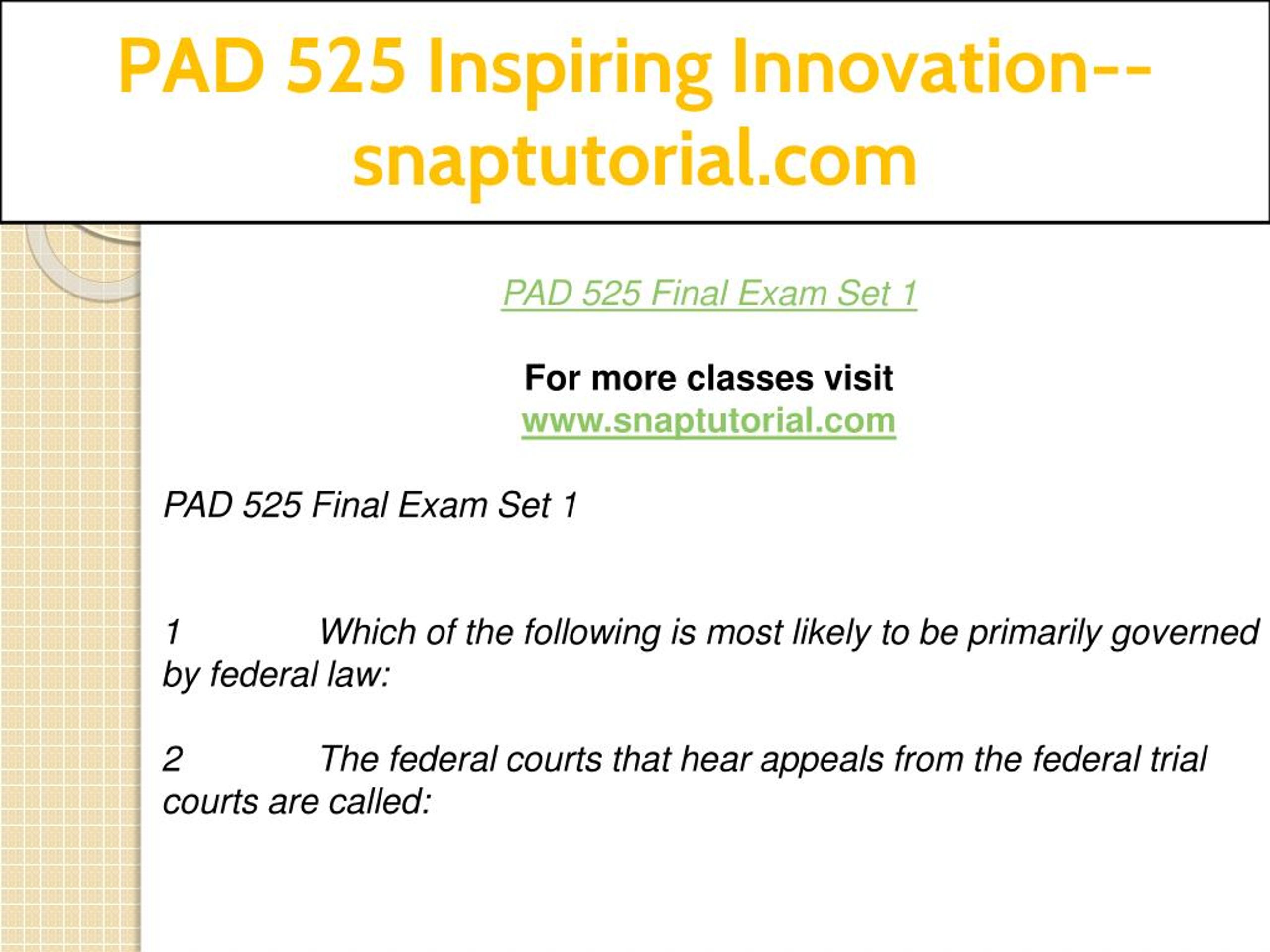 PAD 525 Inspiring Innovation--snaptutorial.com

PAD 525 Final Exam Set 1

For more classes visit
www.snaptutorial.com

PAD 525 Final Exam Set 1

1 Which of the following is most likely to be primarily governed by federal law:

2 The federal courts that hear appeals from the federal trial courts are called: